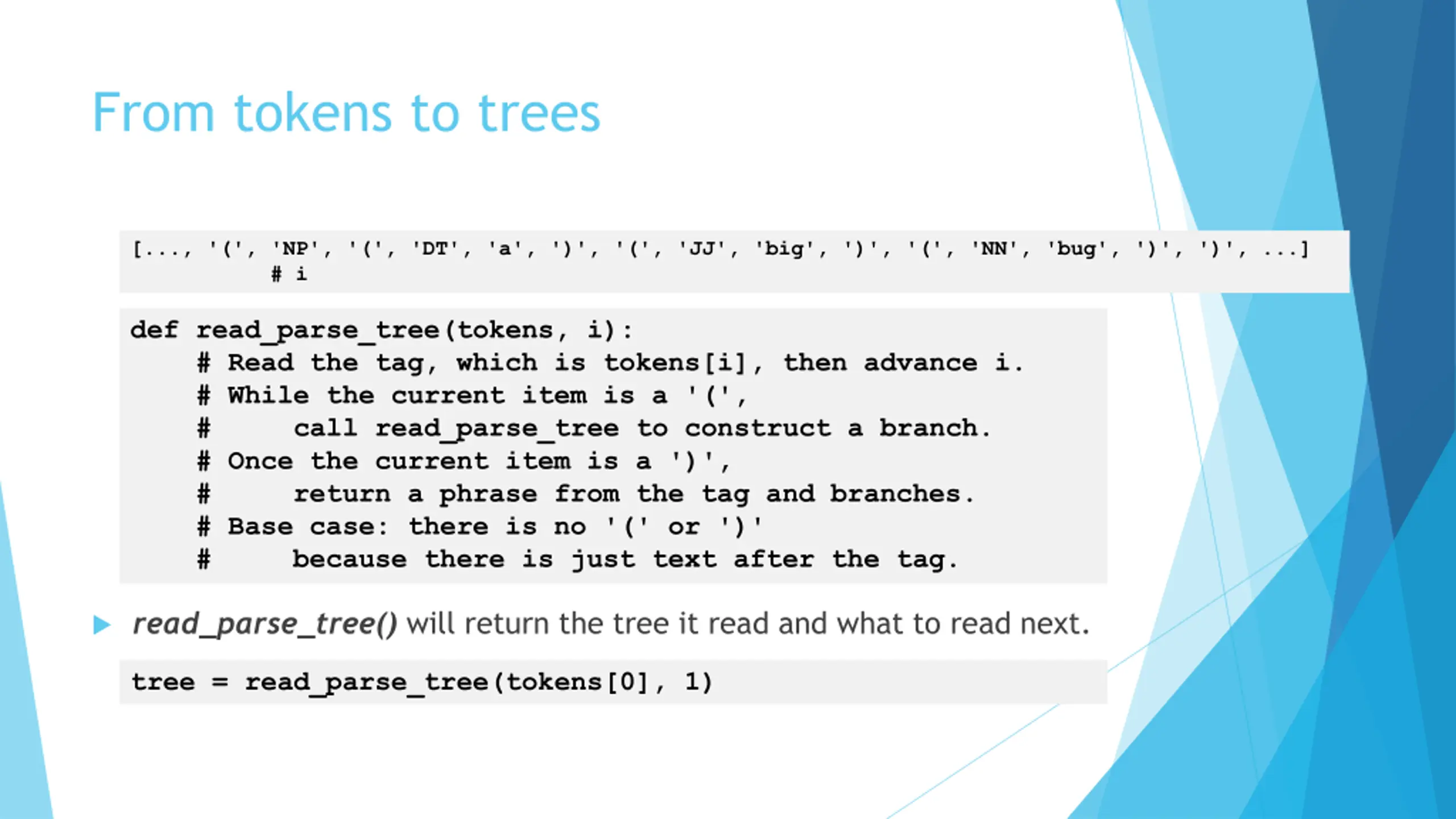 From tokens to trees

[..., '(', 'NP', '(', 'DT', 'a', ')', '(', 'JJ', 'big', ')', '(', 'NN', 'bug', ')', ')', ...]
# i

def read_parse_tree(tokens, i):
    # Read the tag, which is tokens[i], then advance i.
    # While the current item is a '(',
    #     call read_parse_tree to construct a branch.
    # Once the current item is a ')',
    #     return a phrase from the tag and branches.
    # Base case: there is no '(' or ')'
    #     because there is just text after the tag.

read_parse_tree() will return the tree it read and what to read next.

tree = read_parse_tree(tokens[0], 1)